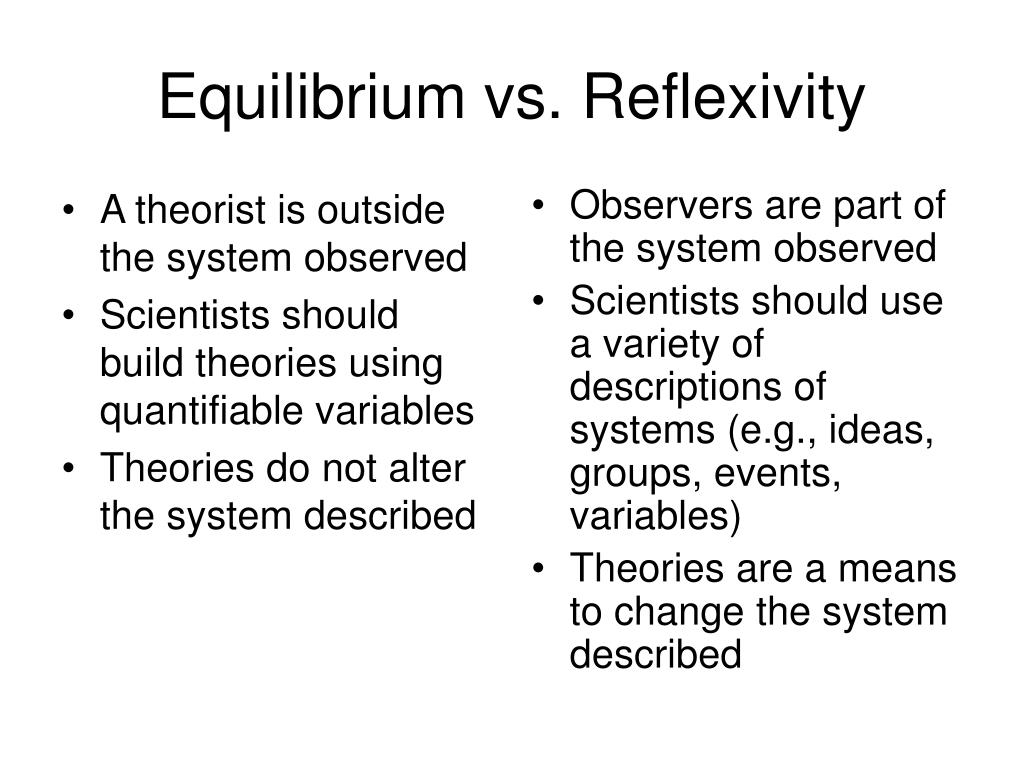 Equilibrium vs. Reflexivity

• A theorist is outside the system observed
• Scientists should build theories using quantifiable variables
• Theories do not alter the system described

• Observers are part of the system observed
• Scientists should use a variety of descriptions of systems (e.g., ideas, groups, events, variables)
• Theories are a means to change the system described